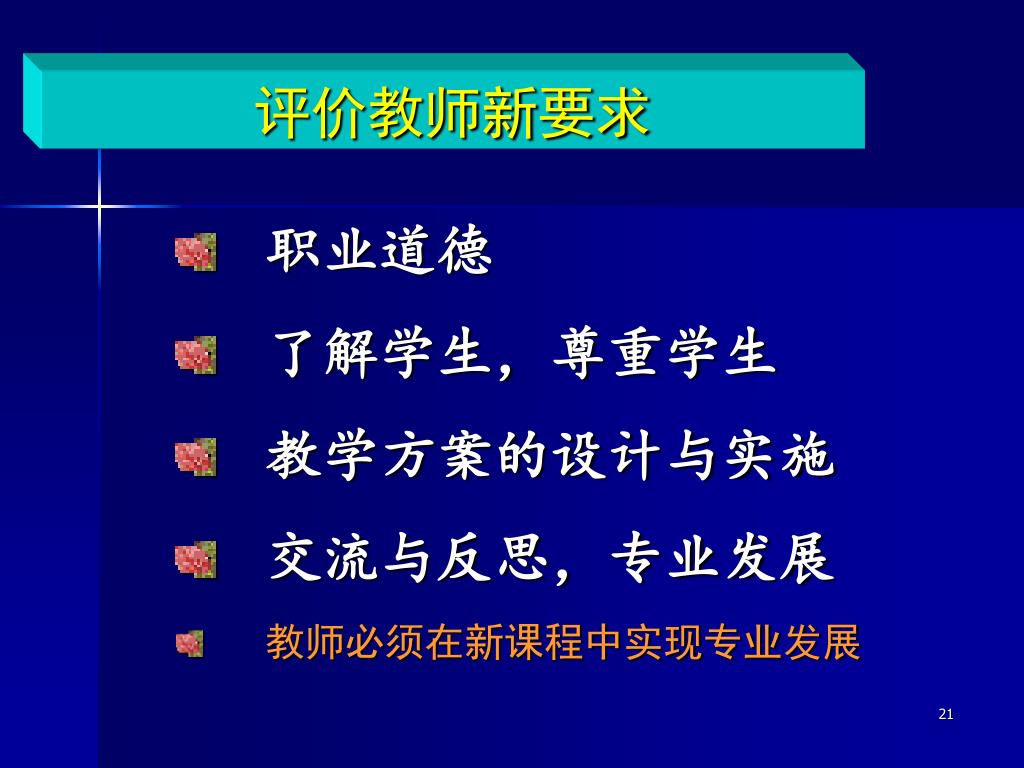 评价教师新要求

职业道德

了解学生，尊重学生

教学方案的设计与实施

交流与反思，专业发展

教师必须在新课程中实现专业发展

21